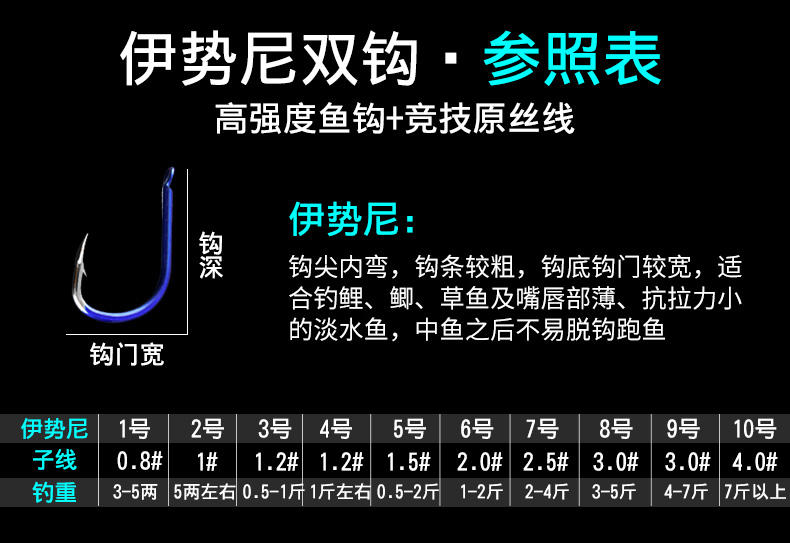 伊势尼双钩 · 参照表

高强度鱼钩+竞技原丝线

钩深

钩门宽

伊势尼:

钩尖内弯，钩条较粗，钩底钩门较宽，适合钓鲤、鲫、草鱼及嘴唇部薄、抗拉力小的淡水鱼，中鱼之后不易脱钩跑鱼

| 伊势尼 | 1号 | 2号 | 3号 | 4号 | 5号 | 6号 | 7号 | 8号 | 9号 | 10号 |
|---|---|---|---|---|---|---|---|---|---|---|
| 子线 | 0.8# | 1# | 1.2# | 1.2# | 1.5# | 2.0# | 2.5# | 3.0# | 3.0# | 4.0# |
| 钓重 | 3-5两 | 5两左右 | 0.5-1斤 | 1斤左右 | 0.5-2斤 | 1-2斤 | 2-4斤 | 3-5斤 | 4-7斤 | 7斤以上 |